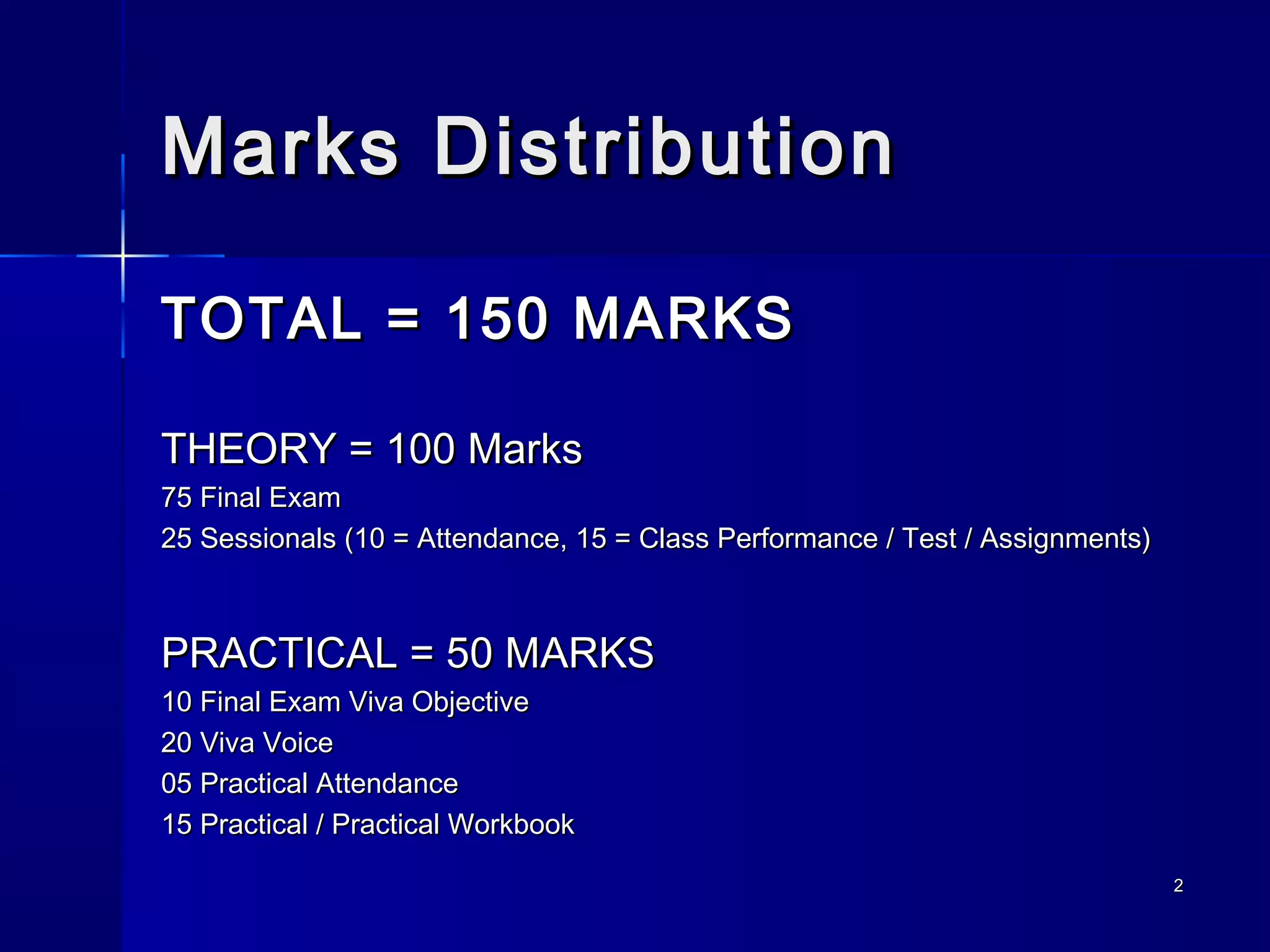 Marks Distribution

TOTAL = 150 MARKS

THEORY = 100 Marks
75 Final Exam
25 Sessionals (10 = Attendance, 15 = Class Performance / Test / Assignments)

PRACTICAL = 50 MARKS
10 Final Exam Viva Objective
20 Viva Voice
05 Practical Attendance
15 Practical / Practical Workbook

2